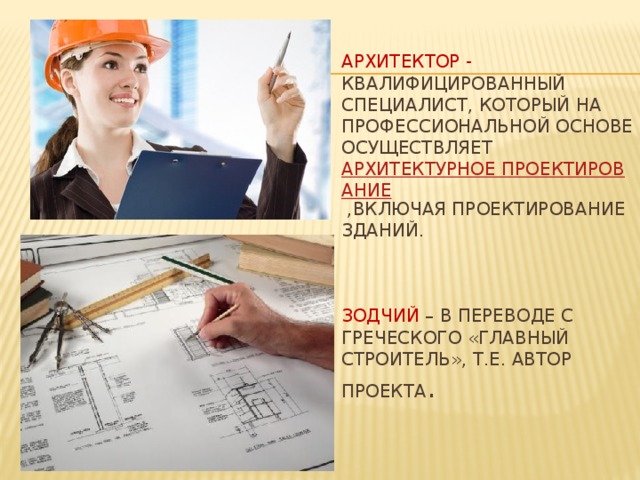 АРХИТЕКТОР - КВАЛИФИЦИРОВАННЫЙ СПЕЦИАЛИСТ, КОТОРЫЙ НА ПРОФЕССИОНАЛЬНОЙ ОСНОВЕ ОСУЩЕСТВЛЯЕТ АРХИТЕКТУРНОЕ ПРОЕКТИРОВАНИЕ ,ВКЛЮЧАЯ ПРОЕКТИРОВАНИЕ ЗДАНИЙ.

ЗОДЧИЙ – В ПЕРЕВОДЕ С ГРЕЧЕСКОГО «ГЛАВНЫЙ СТРОИТЕЛЬ», Т.Е. АВТОР ПРОЕКТА.